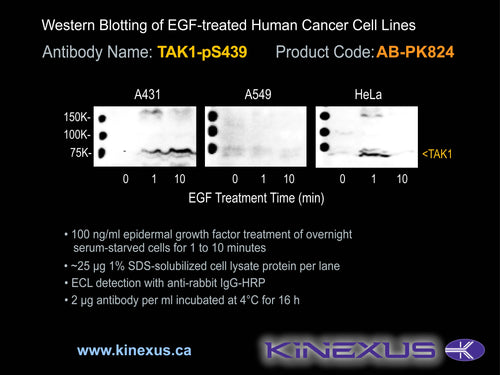 Western Blotting of EGF-treated Human Cancer Cell Lines

Antibody Name: TAK1-pS439 Product Code: AB-PK824

A431

A549

HeLa

150K-
100K-
75K-

<TAK1

0 1 10 0 1 10 0 1 10

EGF Treatment Time (min)

• 100 ng/ml epidermal growth factor treatment of overnight serum-starved cells for 1 to 10 minutes
• ~25 µg 1% SDS-solubilized cell lysate protein per lane
• ECL detection with anti-rabbit IgG-HRP
• 2 µg antibody per ml incubated at 4°C for 16 h

www.kinexus.ca

KINEXUS